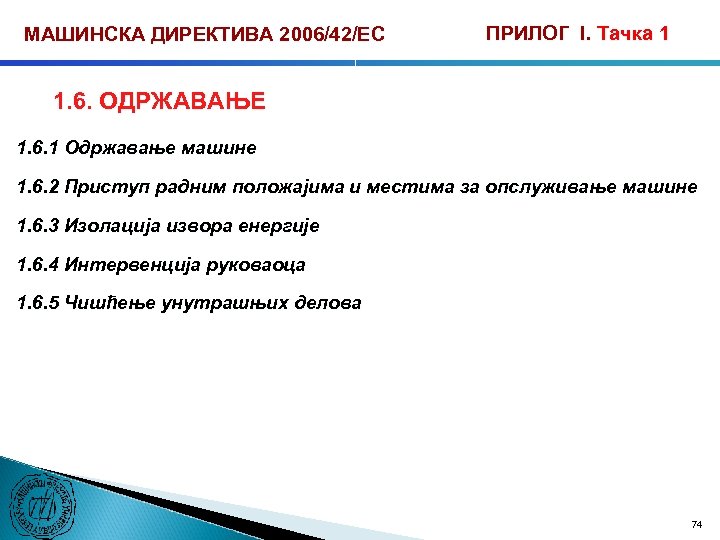 МАШИНСКА ДИРЕКТИВА 2006/42/ЕС

ПРИЛОГ I. Тачка 1

1.6. ОДРЖАВАЊЕ

1.6.1 Одржавање машине

1.6.2 Приступ радним положајима и местима за опслуживање машине

1.6.3 Изолација извора енергије

1.6.4 Интервенција руковаоца

1.6.5 Чишћење унутрашњих делова

74